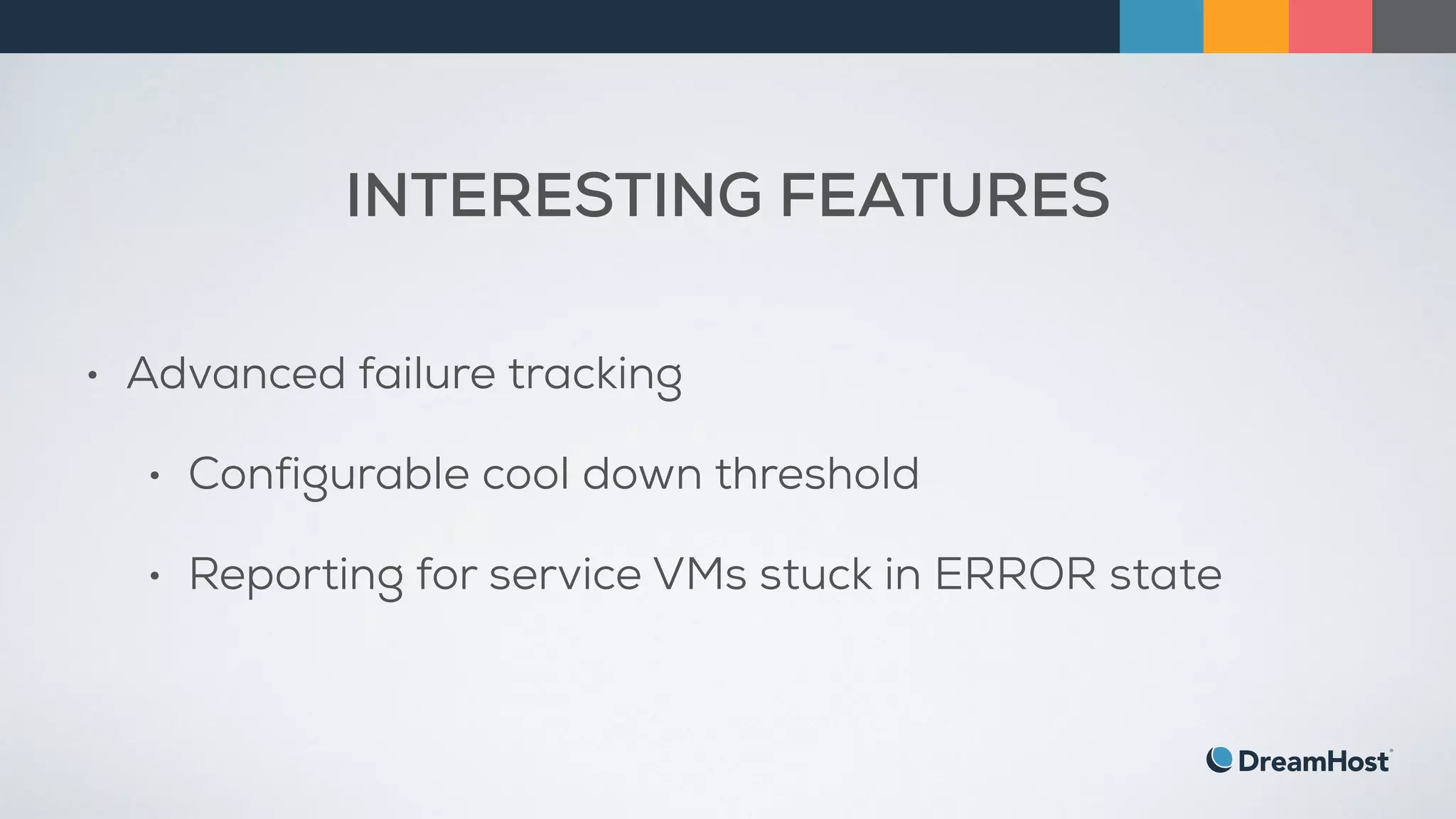 INTERESTING FEATURES

• Advanced failure tracking

• Configurable cool down threshold

• Reporting for service VMs stuck in ERROR state

DreamHost